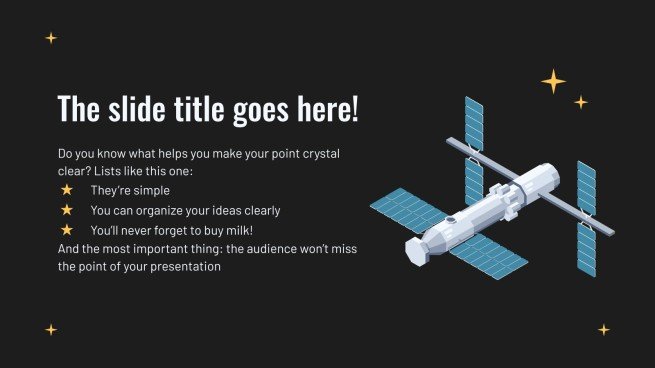 The slide title goes here!

Do you know what helps you make your point crystal clear? Lists like this one:

★ They're simple
★ You can organize your ideas clearly
★ You'll never forget to buy milk!

And the most important thing: the audience won't miss the point of your presentation